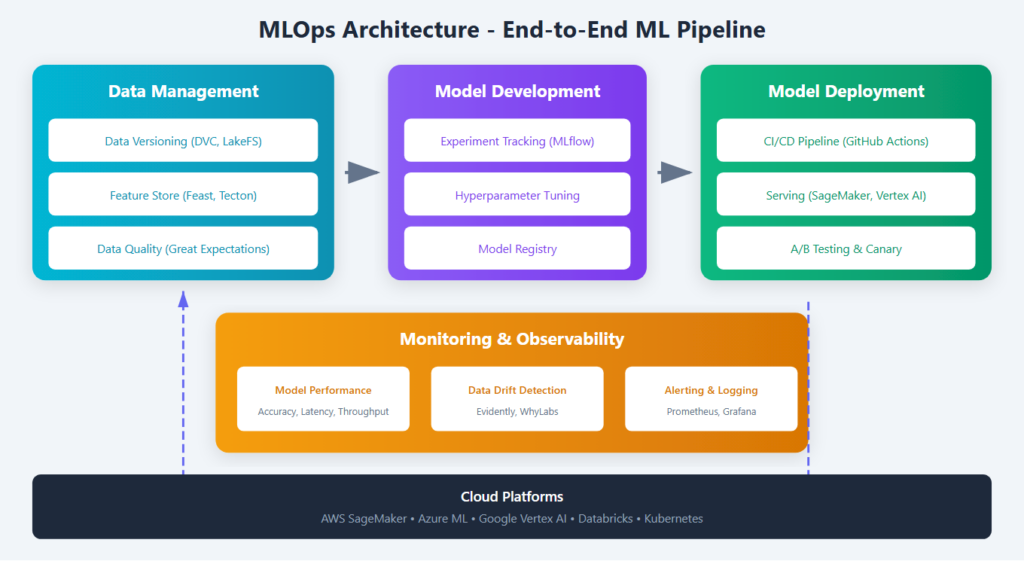 MLOps Architecture - End-to-End ML Pipeline

Data Management

Data Versioning (DVC, LakeFS)

Feature Store (Feast, Tecton)

Data Quality (Great Expectations)

Model Development

Experiment Tracking (MLflow)

Hyperparameter Tuning

Model Registry

Model Deployment

CI/CD Pipeline (GitHub Actions)

Serving (SageMaker, Vertex AI)

A/B Testing & Canary

Monitoring & Observability

Model Performance

Accuracy, Latency, Throughput

Data Drift Detection

Evidently, WhyLabs

Alerting & Logging

Prometheus, Grafana

Cloud Platforms

AWS SageMaker • Azure ML • Google Vertex AI • Databricks • Kubernetes